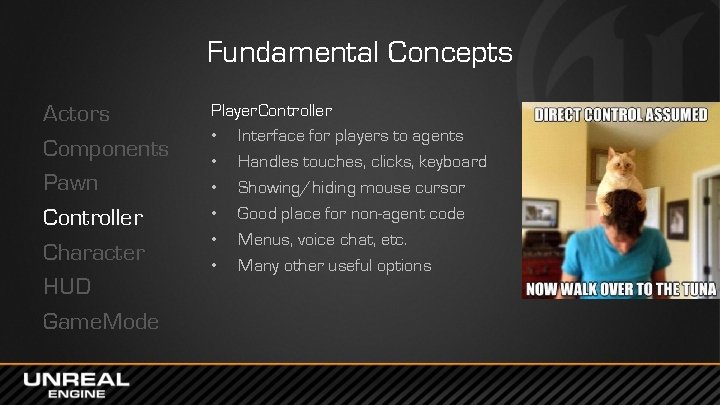 Fundamental Concepts

Actors
Components
Pawn
Controller
Character
HUD
GameMode

PlayerController
• Interface for players to agents
• Handles touches, clicks, keyboard
• Showing/hiding mouse cursor
• Good place for non-agent code
• Menus, voice chat, etc.
• Many other useful options

DIRECT CONTROL ASSUMED
NOW WALK OVER TO THE TUNA

UNREAL ENGINE